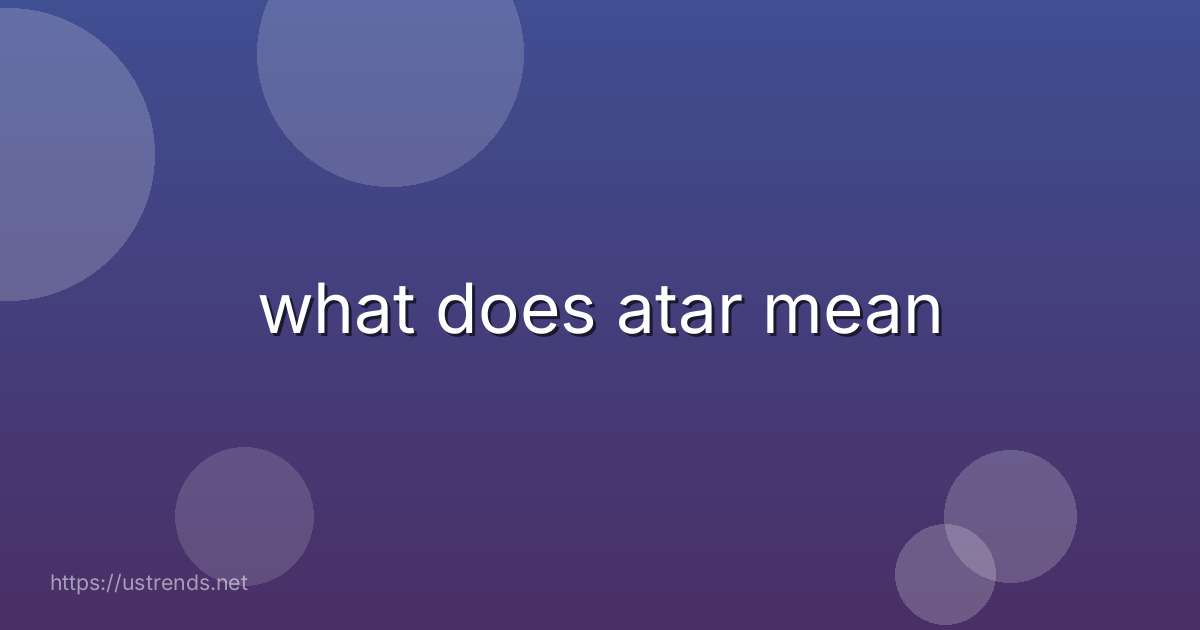 what does atar mean

https://ustrends.net